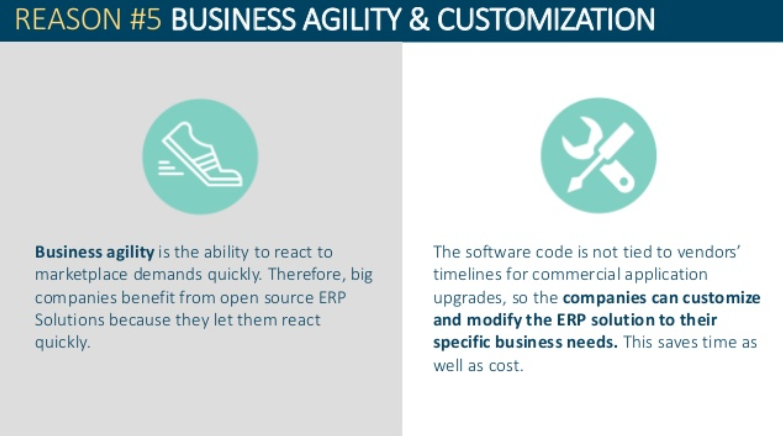 REASON #5 BUSINESS AGILITY & CUSTOMIZATION

Business agility is the ability to react to marketplace demands quickly. Therefore, big companies benefit from open source ERP Solutions because they let them react quickly.

The software code is not tied to vendors' timelines for commercial application upgrades, so the companies can customize and modify the ERP solution to their specific business needs. This saves time as well as cost.